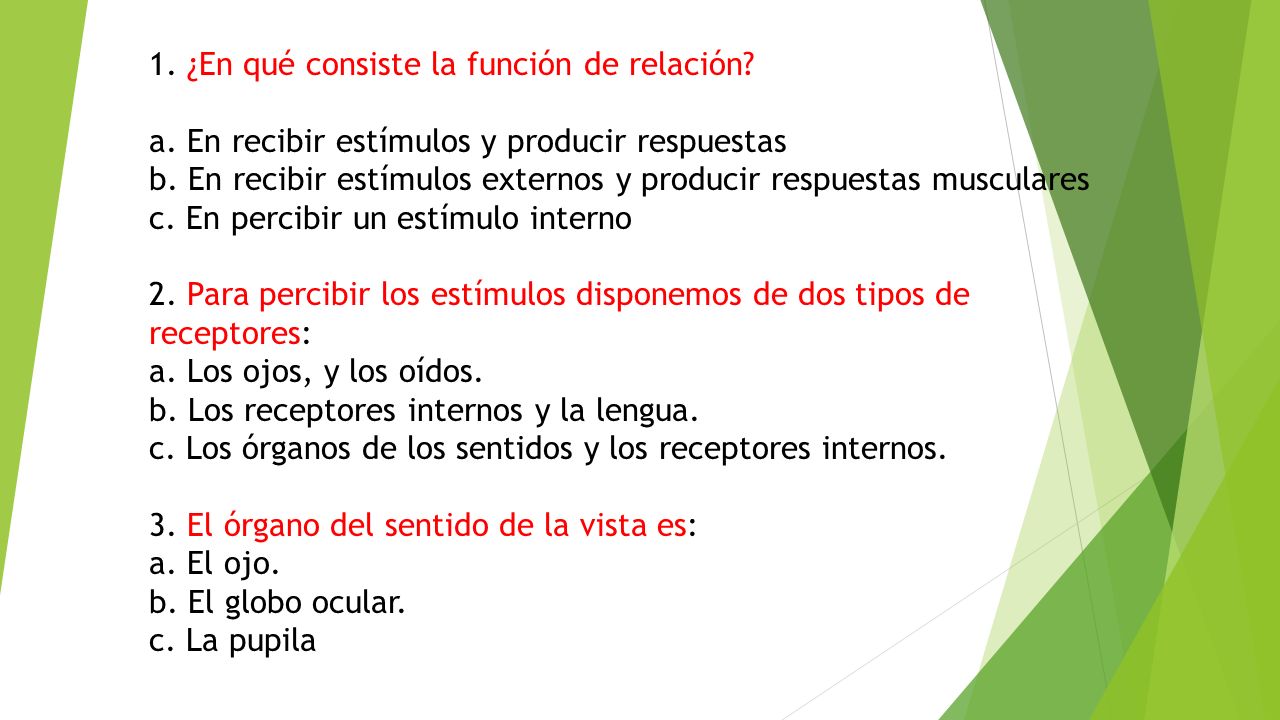 1. ¿En qué consiste la función de relación?

a. En recibir estímulos y producir respuestas
b. En recibir estímulos externos y producir respuestas musculares
c. En percibir un estímulo interno

2. Para percibir los estímulos disponemos de dos tipos de receptores:
a. Los ojos, y los oídos.
b. Los receptores internos y la lengua.
c. Los órganos de los sentidos y los receptores internos.

3. El órgano del sentido de la vista es:
a. El ojo.
b. El globo ocular.
c. La pupila